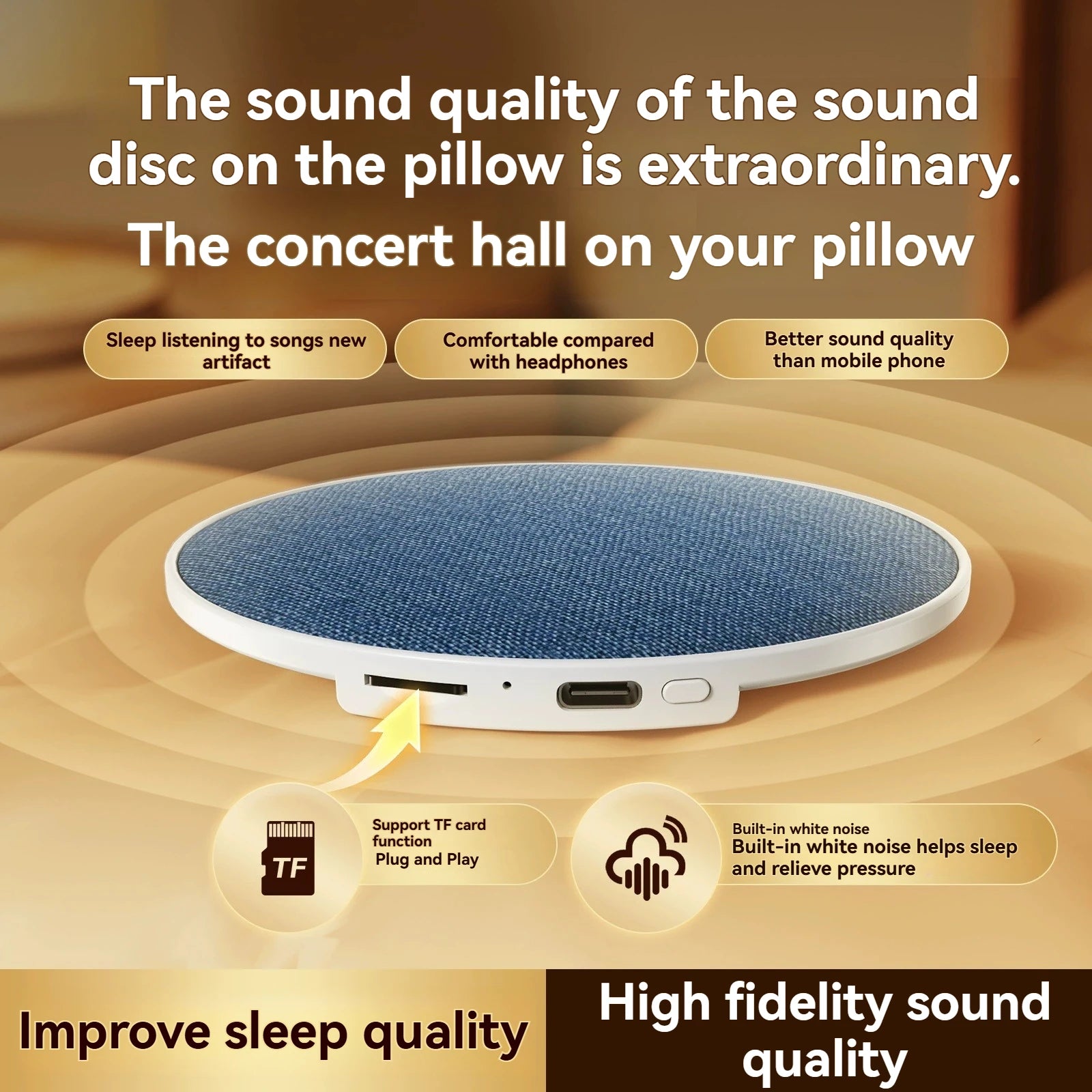 The sound quality of the sound disc on the pillow is extraordinary.

The concert hall on your pillow

Sleep listening to songs new artifact

Comfortable compared with headphones

Better sound quality than mobile phone

TF

Support TF card function
Plug and Play

Built-in white noise
Built-in white noise helps sleep and relieve pressure

Improve sleep quality

High fidelity sound quality